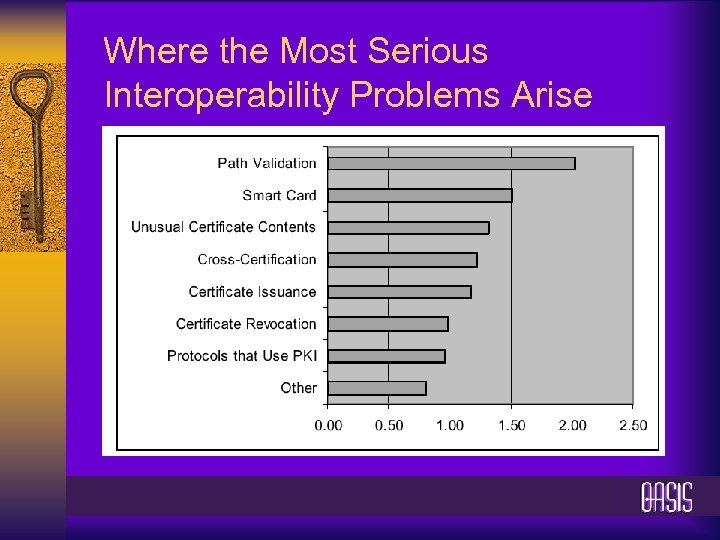 Where the Most Serious Interoperability Problems Arise

Path Validation
Smart Card
Unusual Certificate Contents
Cross-Certification
Certificate Issuance
Certificate Revocation
Protocols that Use PKI
Other

0.00 0.50 1.00 1.50 2.00 2.50

OASIS